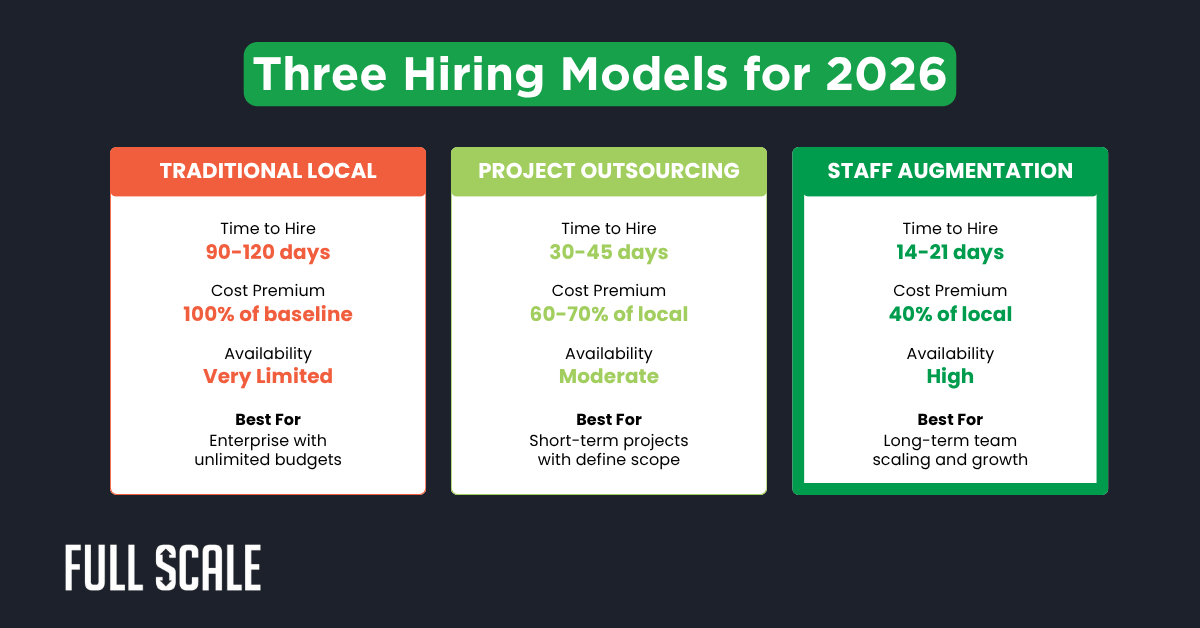 Three Hiring Models for 2026

TRADITIONAL LOCAL

Time to Hire
90-120 days

Cost Premium
100% of baseline

Availability
Very Limited

Best For
Enterprise with unlimited budgets

PROJECT OUTSOURCING

Time to Hire
30-45 days

Cost Premium
60-70% of local

Availability
Moderate

Best For
Short-term projects with define scope

STAFF AUGMENTATION

Time to Hire
14-21 days

Cost Premium
40% of local

Availability
High

Best For
Long-term team scaling and growth

FULL SCALE